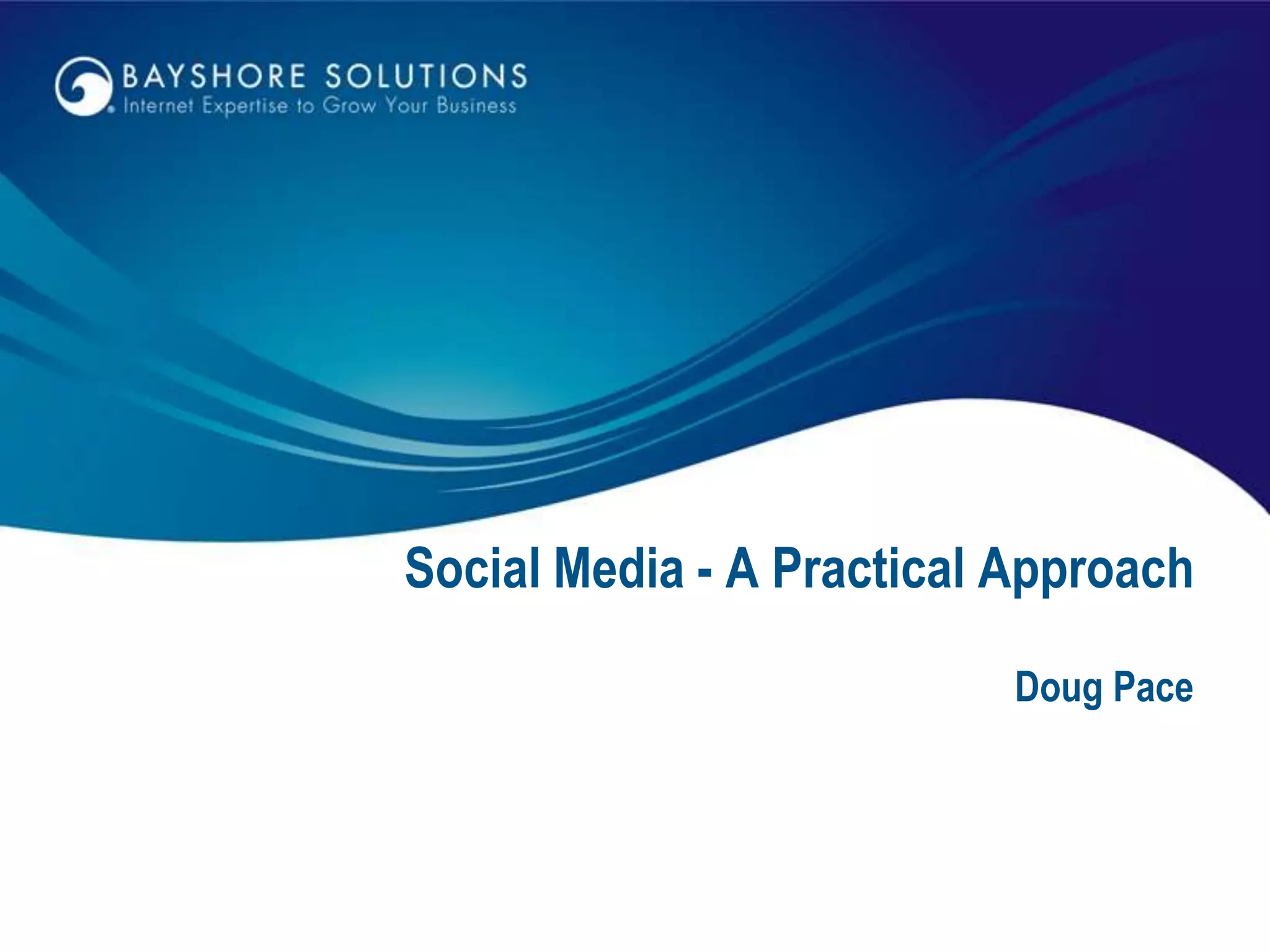 BAYSHORE SOLUTIONS
Internet Expertise to Grow Your Business

Social Media - A Practical Approach

Doug Pace